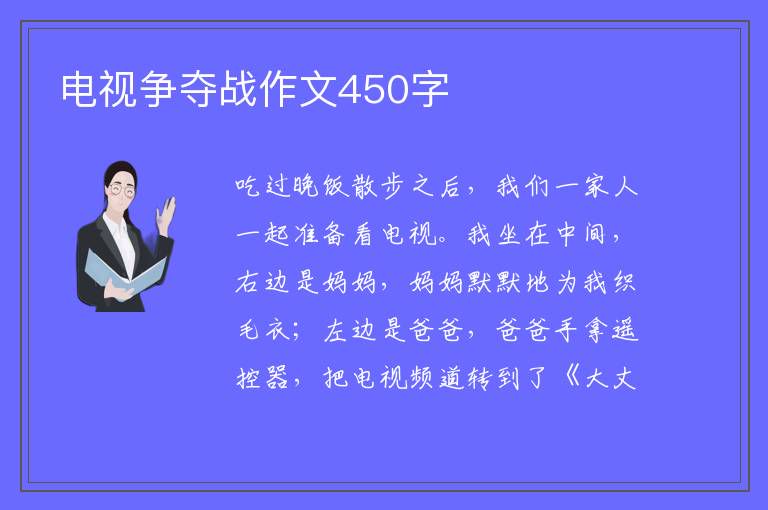 电视争夺战作文450字

吃过晚饭散步之后，我们一家人一起准备看电视。我坐在中间，右边是妈妈，妈妈默默地为我织毛衣；左边是爸爸，爸爸手拿遥控器，把电视频道转到了《大丈